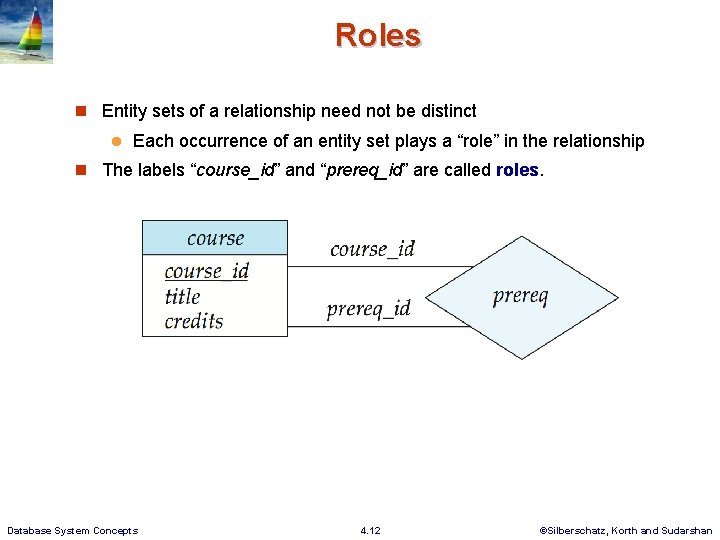 Roles

Entity sets of a relationship need not be distinct

Each occurrence of an entity set plays a “role” in the relationship

The labels “course_id” and “prereq_id” are called roles.

course

course_id
title
credits

course_id

prereq_id

prereq

Database System Concepts

4.12

©Silberschatz, Korth and Sudarshan